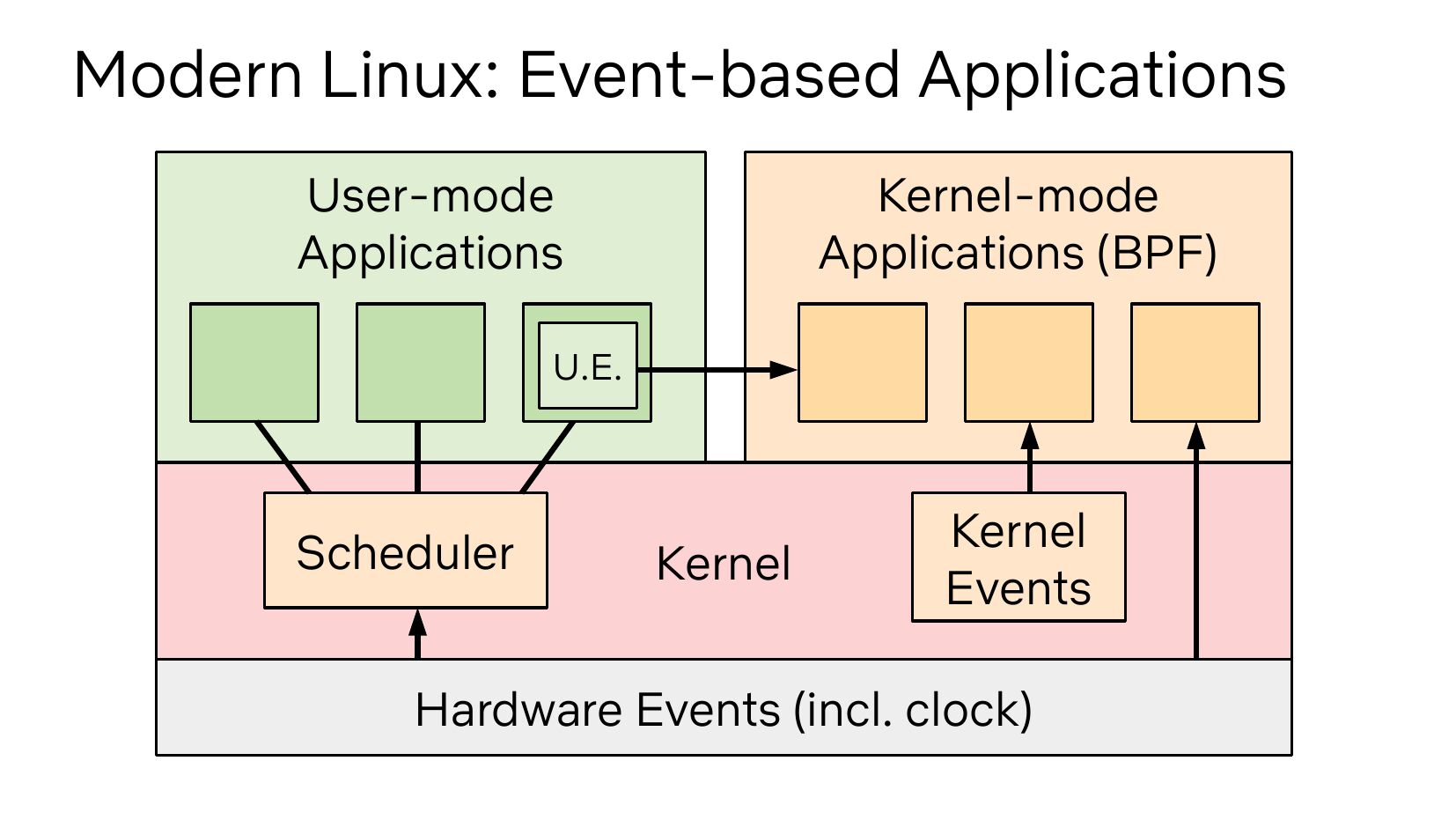 Modern Linux: Event-based Applications

User-mode Applications

U.E.

Kernel-mode Applications (BPF)

Scheduler

Kernel

Kernel Events

Hardware Events (incl. clock)